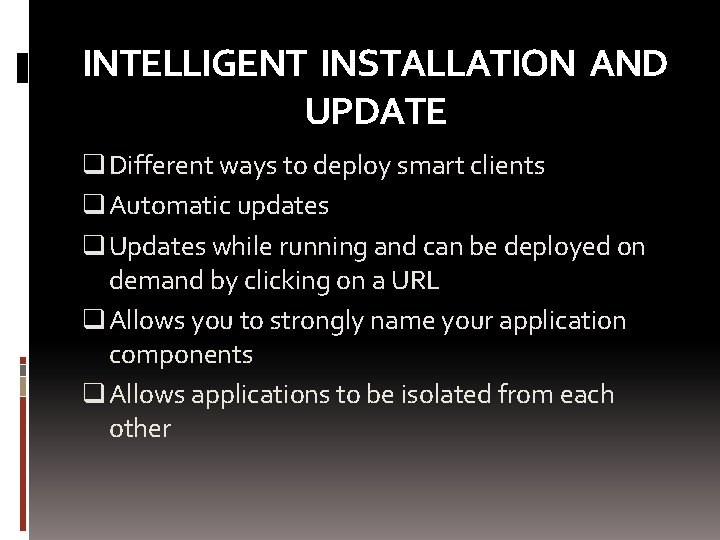 INTELLIGENT INSTALLATION AND UPDATE

❑ Different ways to deploy smart clients

❑ Automatic updates

❑ Updates while running and can be deployed on demand by clicking on a URL

❑ Allows you to strongly name your application components

❑ Allows applications to be isolated from each other